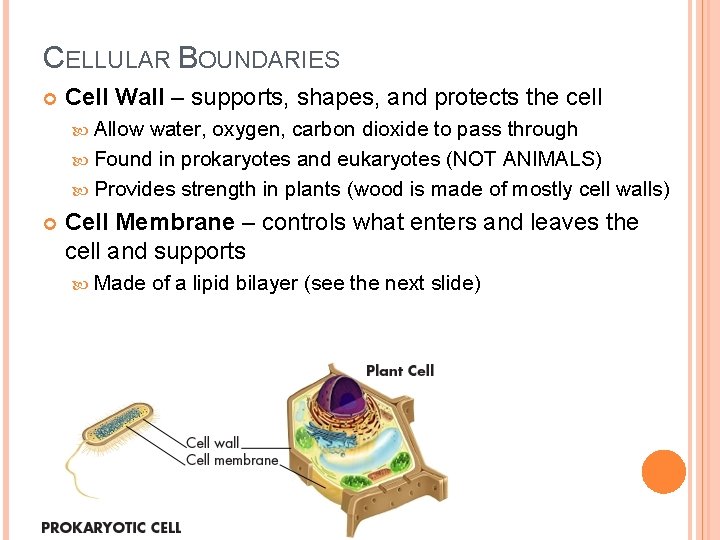 CELLULAR BOUNDARIES

Cell Wall – supports, shapes, and protects the cell

Allow water, oxygen, carbon dioxide to pass through

Found in prokaryotes and eukaryotes (NOT ANIMALS)

Provides strength in plants (wood is made of mostly cell walls)

Cell Membrane – controls what enters and leaves the cell and supports

Made of a lipid bilayer (see the next slide)

Plant Cell

Cell wall

Cell membrane

PROKARYOTIC CELL